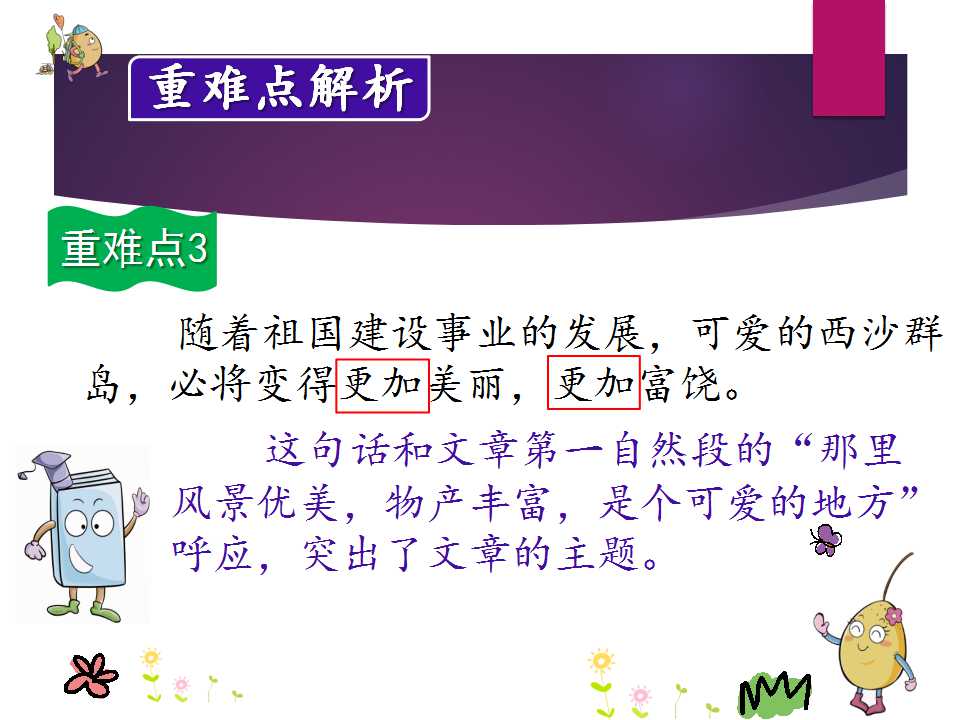 重难点解析

重难点3

随着祖国建设事业的发展，可爱的西沙群岛，必将变得更加美丽，更加富饶。

这句话和文章第一自然段的“那里风景优美，物产丰富，是个可爱的地方”呼应，突出了文章的主题。